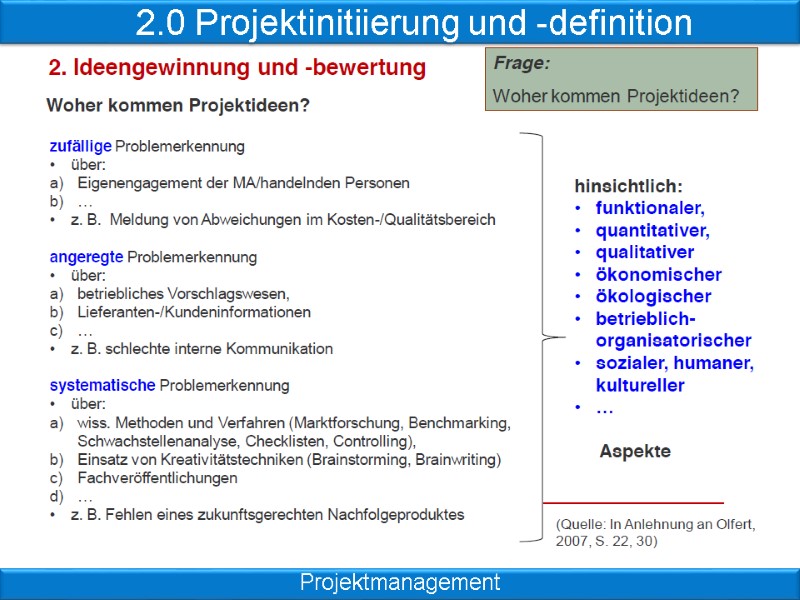 2.0 Projektinitiierung und -definition

2. Ideengewinnung und -bewertung

Frage:
Woher kommen Projektideen?

Woher kommen Projektideen?

zufällige Problemerkennung
• über:
a) Eigenengagement der MA/handelnden Personen
b) …
• z. B. Meldung von Abweichungen im Kosten-/Qualitätsbereich

angeregte Problemerkennung
• über:
a) betriebliches Vorschlagswesen,
b) Lieferanten-/Kundeninformationen
c) …
• z. B. schlechte interne Kommunikation

systematische Problemerkennung
• über:
a) wiss. Methoden und Verfahren (Marktforschung, Benchmarking, Schwachstellenanalyse, Checklisten, Controlling),
b) Einsatz von Kreativitätstechniken (Brainstorming, Brainwriting)
c) Fachveröffentlichungen
d) …
• z. B. Fehlen eines zukunftsgerechten Nachfolgeproduktes

hinsichtlich:
• funktionaler,
• quantitativer,
• qualitativer
• ökonomischer
• ökologischer
• betrieblich-organisatorischer
• sozialer, humaner, kultureller
• …

Aspekte

(Quelle: In Anlehnung an Olfert, 2007, S. 22, 30)

Projektmanagement